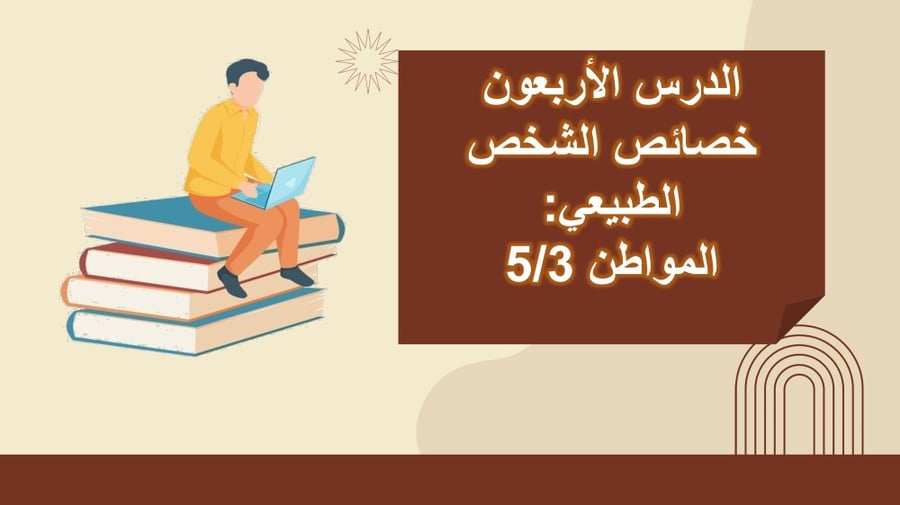 الدرس الأربعون
خصائص الشخص
الطبيعي:
المواطن 5/3